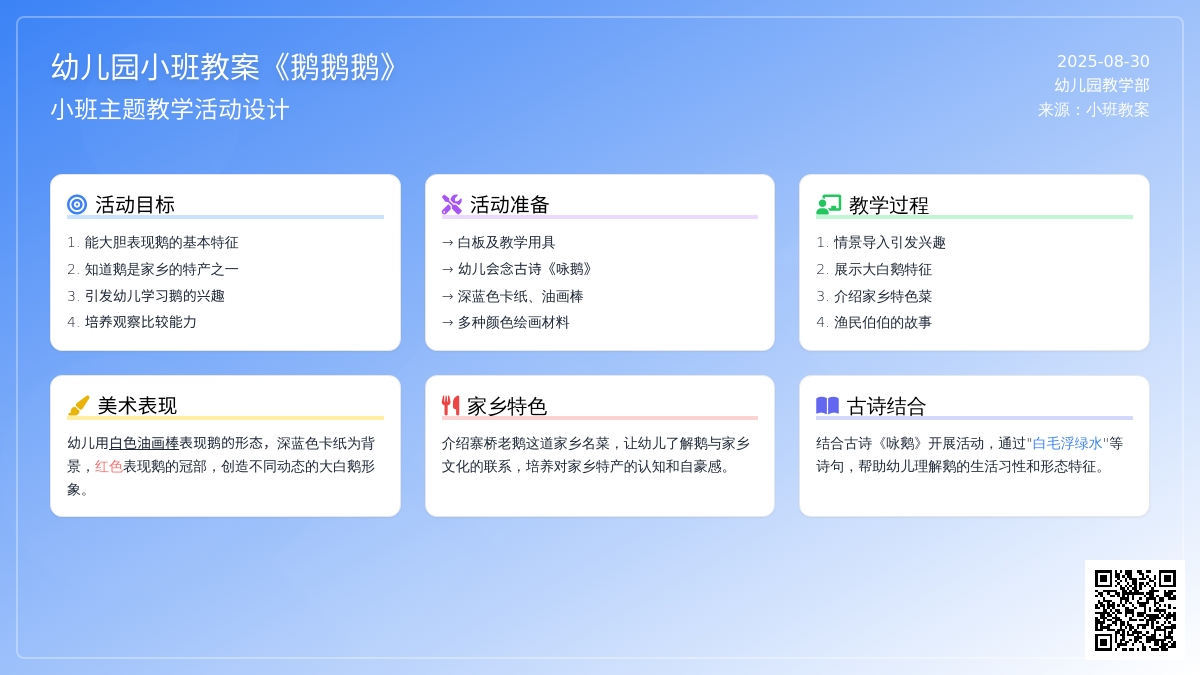 幼儿园小班教案《鹅鹅鹅》
小班主题教学活动设计

2025-08-30
幼儿园教学部
来源：小班教案

活动目标
1. 能大胆表现鹅的基本特征
2. 知道鹅是家乡的特产之一
3. 引发幼儿学习鹅的兴趣
4. 培养观察比较能力

活动准备
→ 白板及教学用具
→ 幼儿会念古诗《咏鹅》
→ 深蓝色卡纸、油画棒
→ 多种颜色绘画材料

教学过程
1. 情景导入引发兴趣
2. 展示大白鹅特征
3. 介绍家乡特色菜
4. 渔民伯伯的故事

美术表现
幼儿用白色油画棒表现鹅的形态，深蓝色卡纸为背景，红色表现鹅的冠部，创造不同动态的大白鹅形象。

家乡特色
介绍寨桥老鹅这道家乡名菜，让幼儿了解鹅与家乡文化的联系，培养对家乡特产的认知和自豪感。

古诗结合
结合古诗《咏鹅》开展活动，通过"白毛浮绿水"等诗句，帮助幼儿理解鹅的生活习性和形态特征。